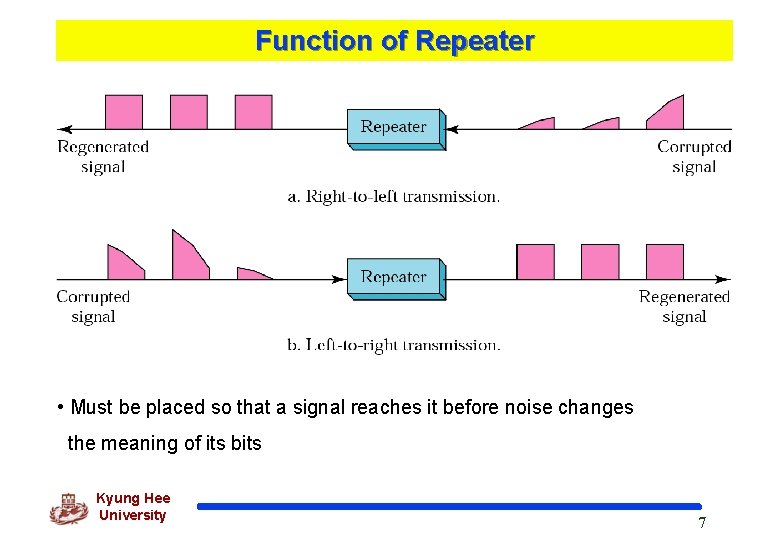 Function of Repeater

Regenerated signal

Repeater

Corrupted signal

a. Right-to-left transmission.

Corrupted signal

Repeater

Regenerated signal

b. Left-to-right transmission.

• Must be placed so that a signal reaches it before noise changes the meaning of its bits

Kyung Hee University

7